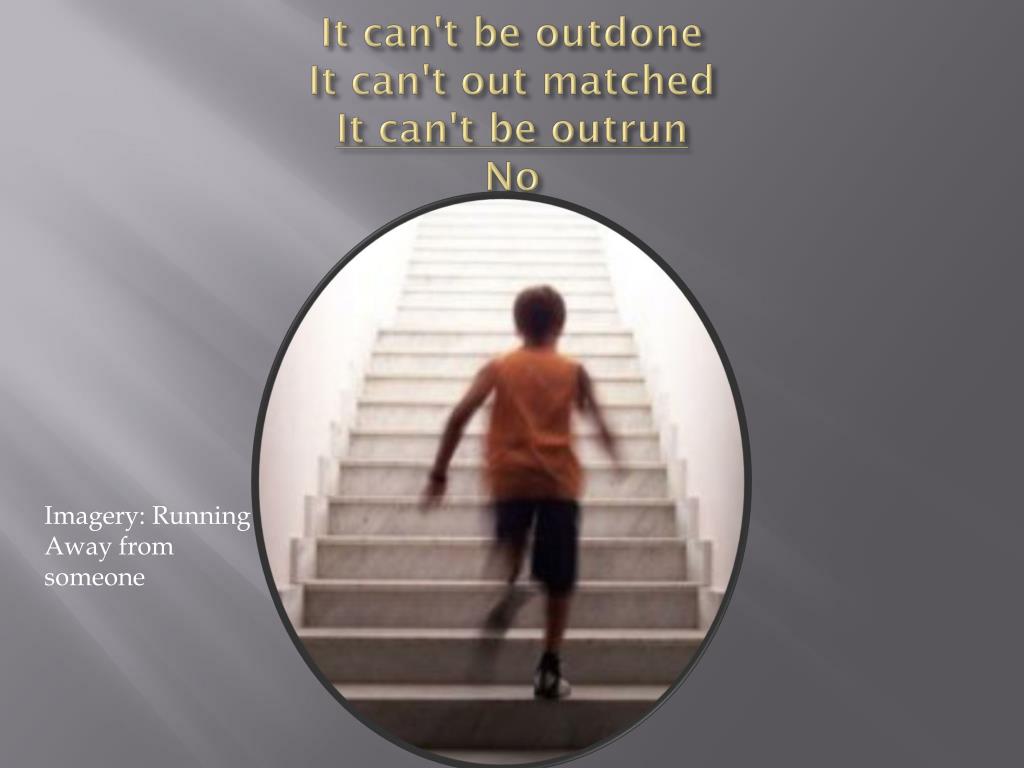 It can't be outdone
It can't out matched
It can't be outrun
No

Imagery: Running Away from someone